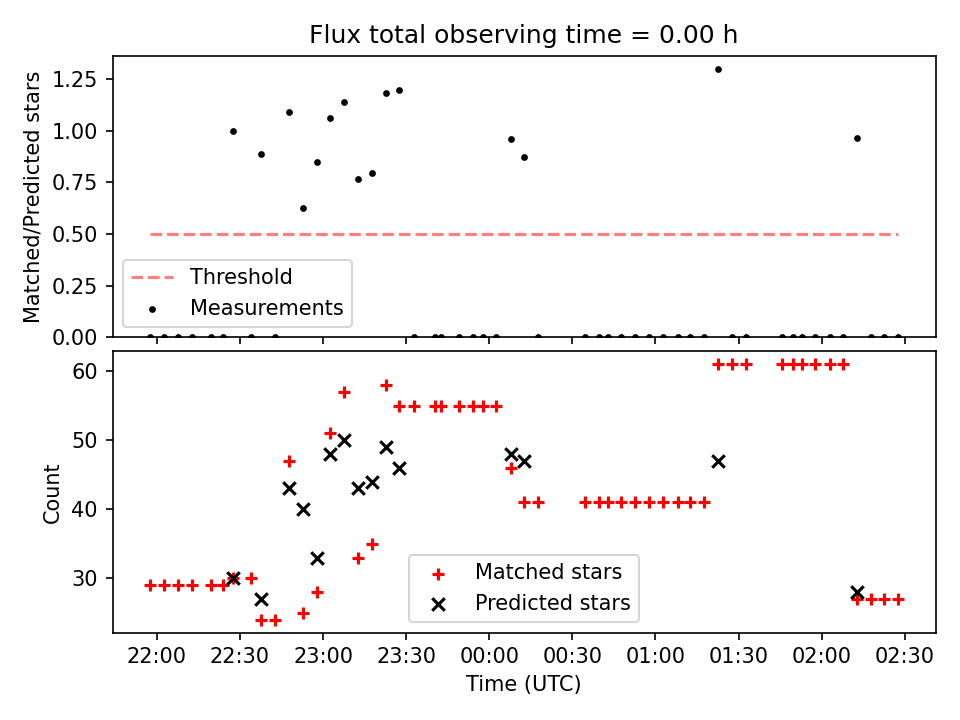 Flux total observing time = 0.00 h

Matched/Predicted stars

1.25
1.00
0.75
0.50
0.25
0.00

Threshold
Measurements

Count

60
50
40
30

Matched stars
Predicted stars

22:00 22:30 23:00 23:30 00:00 00:30 01:00 01:30 02:00 02:30

Time (UTC)